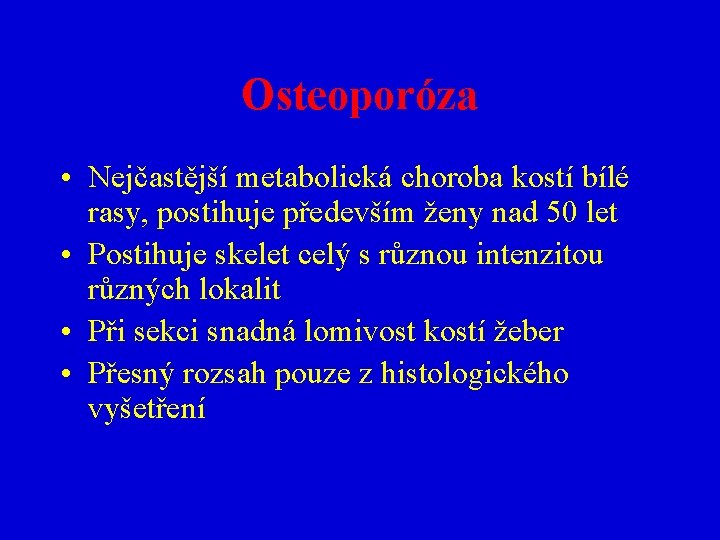 Osteoporóza

• Nejčastější metabolická choroba kostí bílé rasy, postihuje především ženy nad 50 let
• Postihuje skelet celý s různou intenzitou různých lokalit
• Při sekci snadná lomivost kostí žeber
• Přesný rozsah pouze z histologického vyšetření